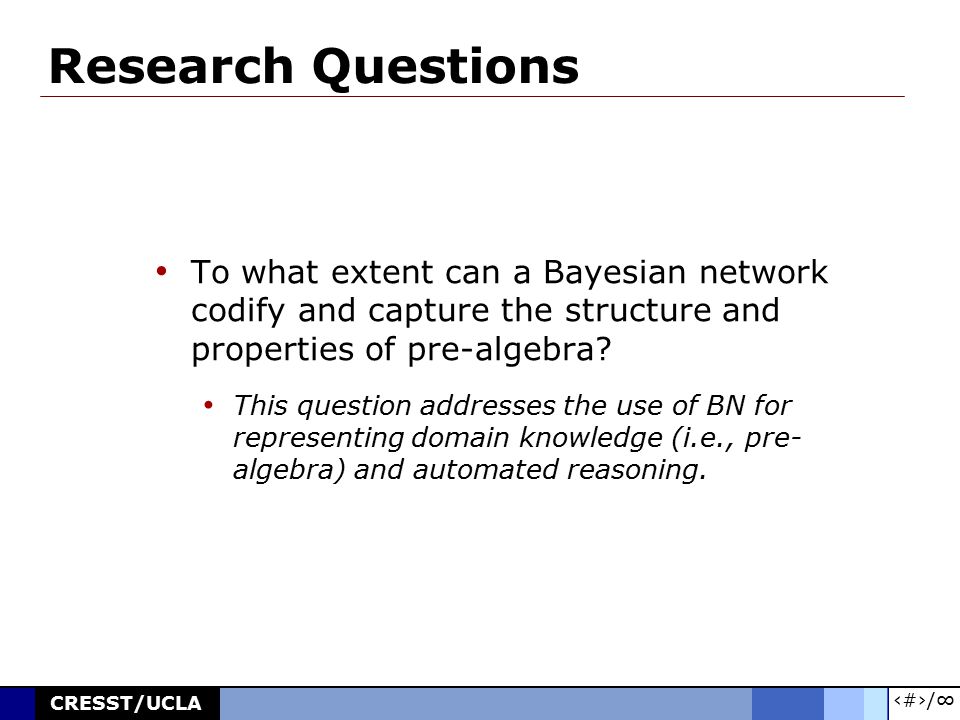 Research Questions

• To what extent can a Bayesian network codify and capture the structure and properties of pre-algebra?

• This question addresses the use of BN for representing domain knowledge (i.e., pre-algebra) and automated reasoning.

CRESST/UCLA

‹#›/∞